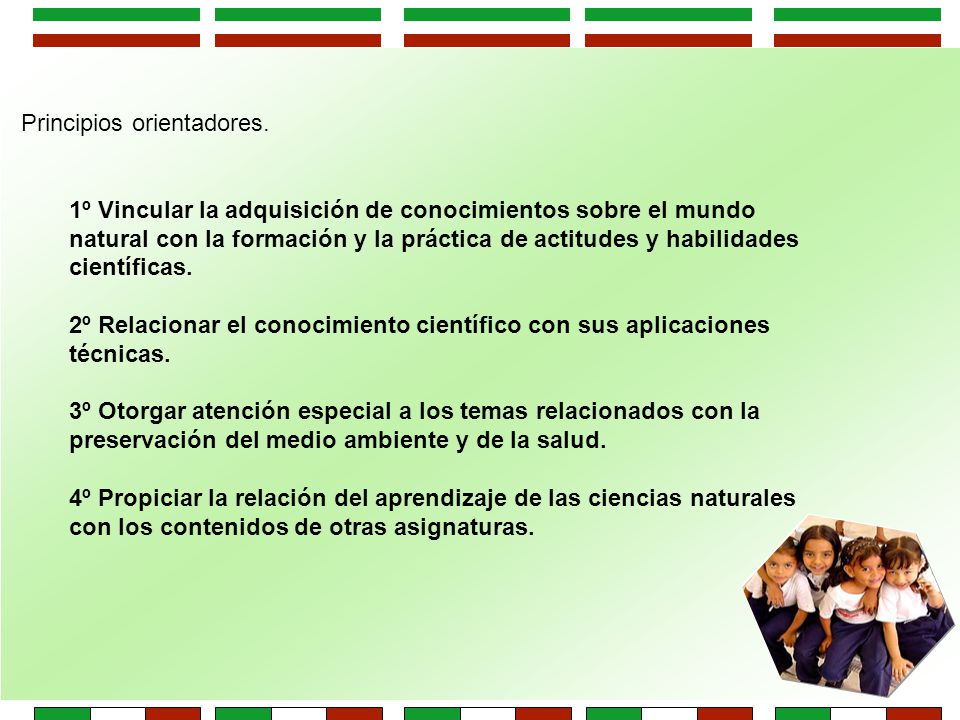 Principios orientadores.

1º Vincular la adquisición de conocimientos sobre el mundo natural con la formación y la práctica de actitudes y habilidades científicas.

2º Relacionar el conocimiento científico con sus aplicaciones técnicas.

3º Otorgar atención especial a los temas relacionados con la preservación del medio ambiente y de la salud.

4º Propiciar la relación del aprendizaje de las ciencias naturales con los contenidos de otras asignaturas.